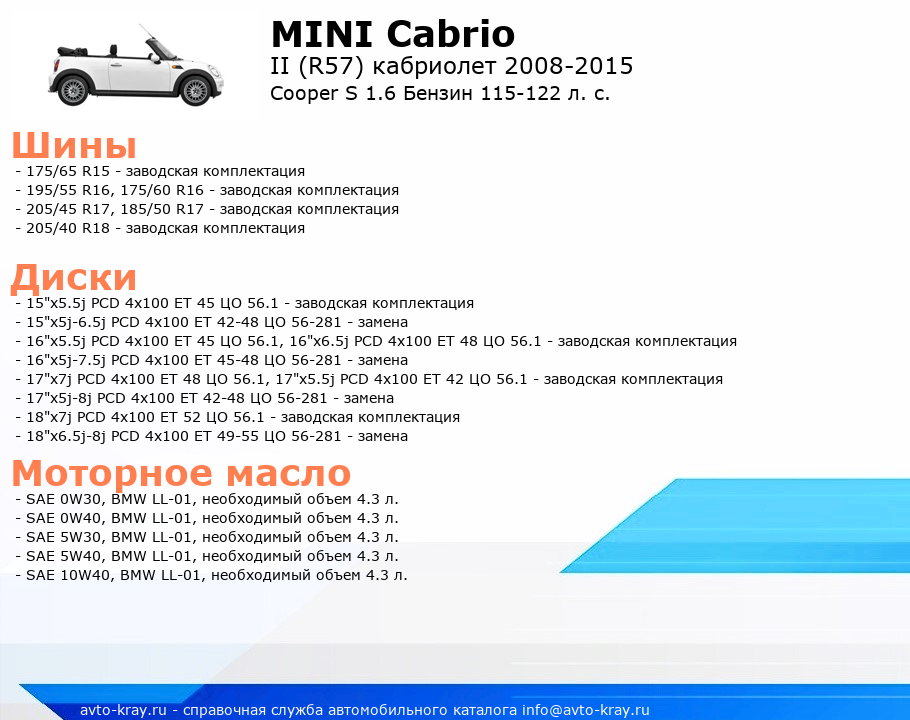 MINI Cabrio
II (R57) кабриолет 2008-2015
Cooper S 1.6 Бензин 115-122 л. с.

Шины
- 175/65 R15 - заводская комплектация
- 195/55 R16, 175/60 R16 - заводская комплектация
- 205/45 R17, 185/50 R17 - заводская комплектация
- 205/40 R18 - заводская комплектация

Диски
- 15"x5.5j PCD 4x100 ET 45 ЦО 56.1 - заводская комплектация
- 15"x5j-6.5j PCD 4x100 ET 42-48 ЦО 56-281 - замена
- 16"x5.5j PCD 4x100 ET 45 ЦО 56.1, 16"x6.5j PCD 4x100 ET 48 ЦО 56.1 - заводская комплектация
- 16"x5j-7.5j PCD 4x100 ET 45-48 ЦО 56-281 - замена
- 17"x7j PCD 4x100 ET 48 ЦО 56.1, 17"x5.5j PCD 4x100 ET 42 ЦО 56.1 - заводская комплектация
- 17"x5j-8j PCD 4x100 ET 42-48 ЦО 56-281 - замена
- 18"x7j PCD 4x100 ET 52 ЦО 56.1 - заводская комплектация
- 18"x6.5j-8j PCD 4x100 ET 49-55 ЦО 56-281 - замена

Моторное масло
- SAE 0W30, BMW LL-01, необходимый объем 4.3 л.
- SAE 0W40, BMW LL-01, необходимый объем 4.3 л.
- SAE 5W30, BMW LL-01, необходимый объем 4.3 л.
- SAE 5W40, BMW LL-01, необходимый объем 4.3 л.
- SAE 10W40, BMW LL-01, необходимый объем 4.3 л.

avto-kray.ru - справочная служба автомобильного каталога info@avto-kray.ru